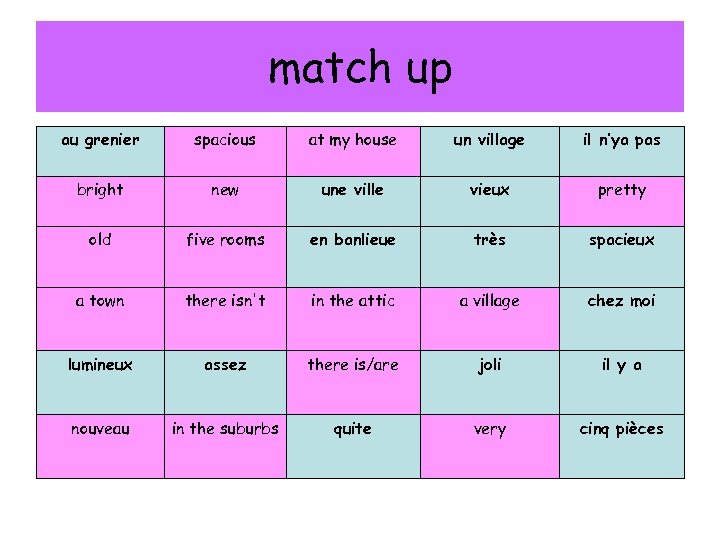 match up

| au grenier | spacious | at my house | un village | il n'ya pas |
|---|---|---|---|---|
| bright | new | une ville | vieux | pretty |
| old | five rooms | en banlieue | très | spacieux |
| a town | there isn't | in the attic | a village | chez moi |
| lumineux | assez | there is/are | joli | il y a |
| nouveau | in the suburbs | quite | very | cinq pièces |